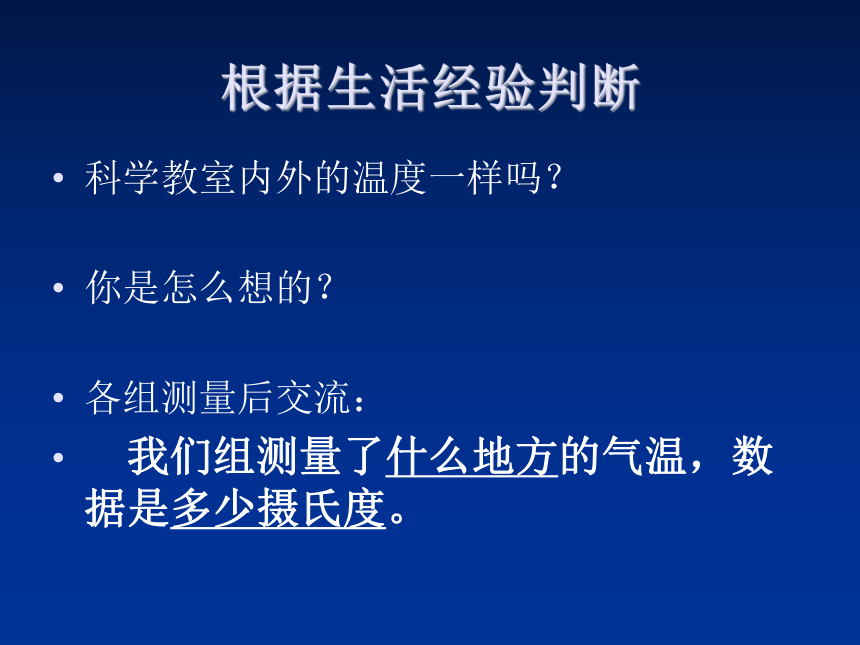 根据生活经验判断

• 科学教室内外的温度一样吗？

• 你是怎么想的？

• 各组测量后交流：

• 我们组测量了什么地方的气温，数据是多少摄氏度。